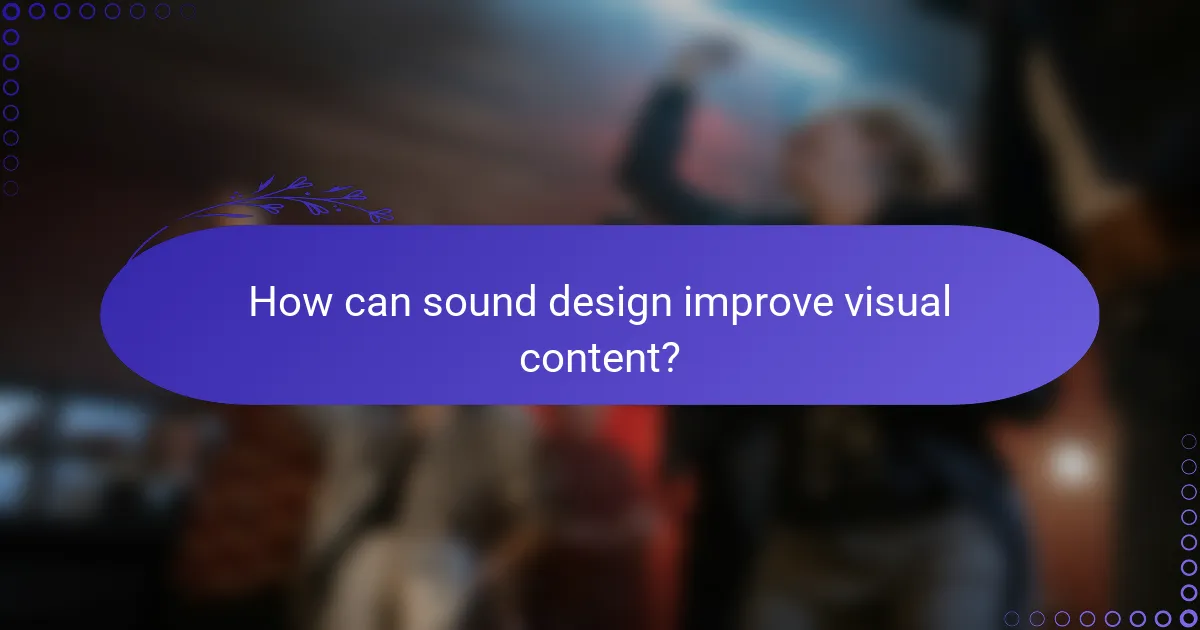 How can sound design improve visual content?